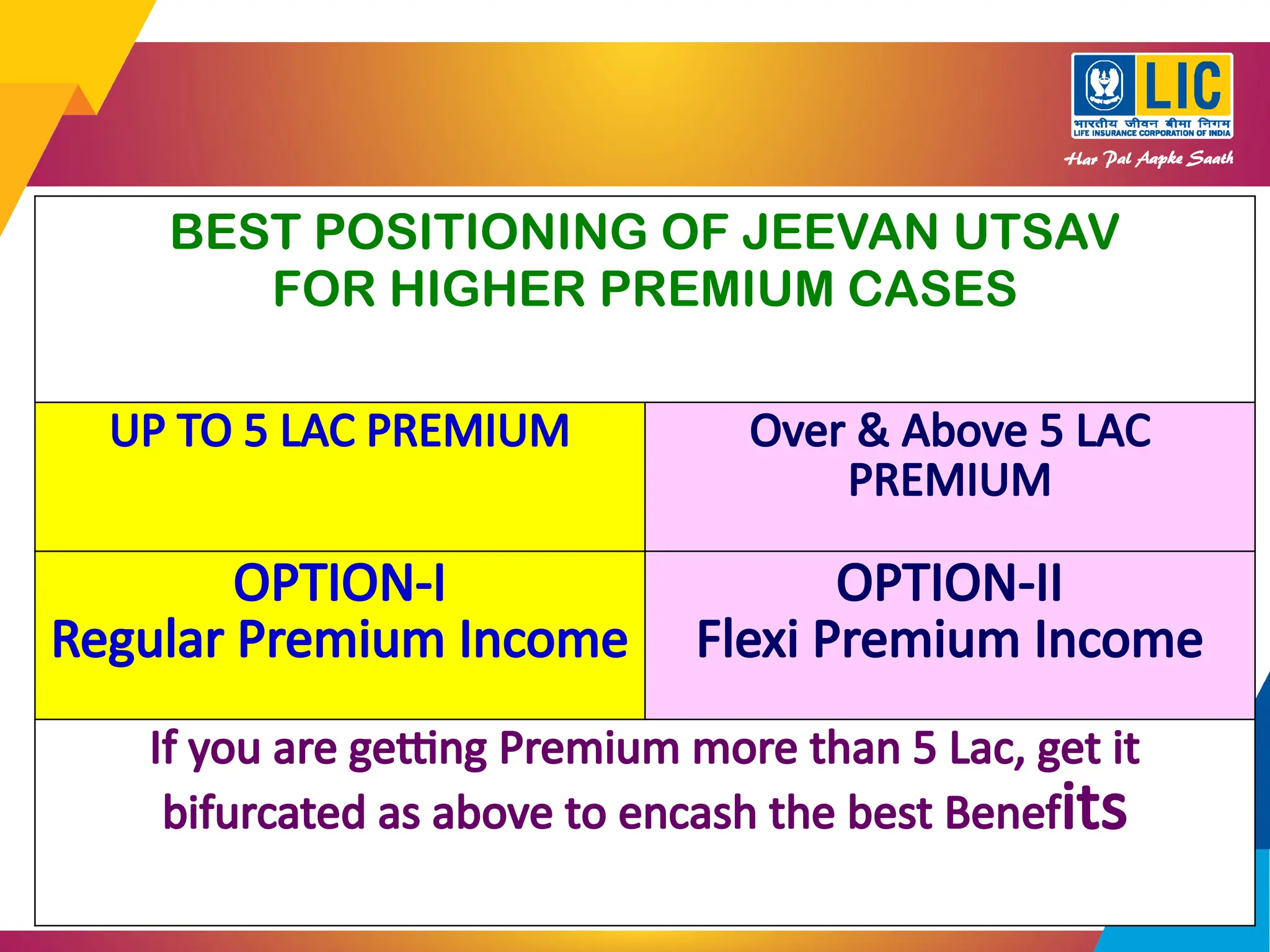 LIC
भारतीय जीवन बीमा निगम
LIFE INSURANCE CORPORATION OF INDIA
Har Pal Aapke Saath

BEST POSITIONING OF JEEVAN UTSAV FOR HIGHER PREMIUM CASES

| UP TO 5 LAC PREMIUM | Over & Above 5 LAC PREMIUM |
|---|---|
| OPTION-I Regular Premium Income | OPTION-II Flexi Premium Income |

If you are getting Premium more than 5 Lac, get it bifurcated as above to encash the best Benefits